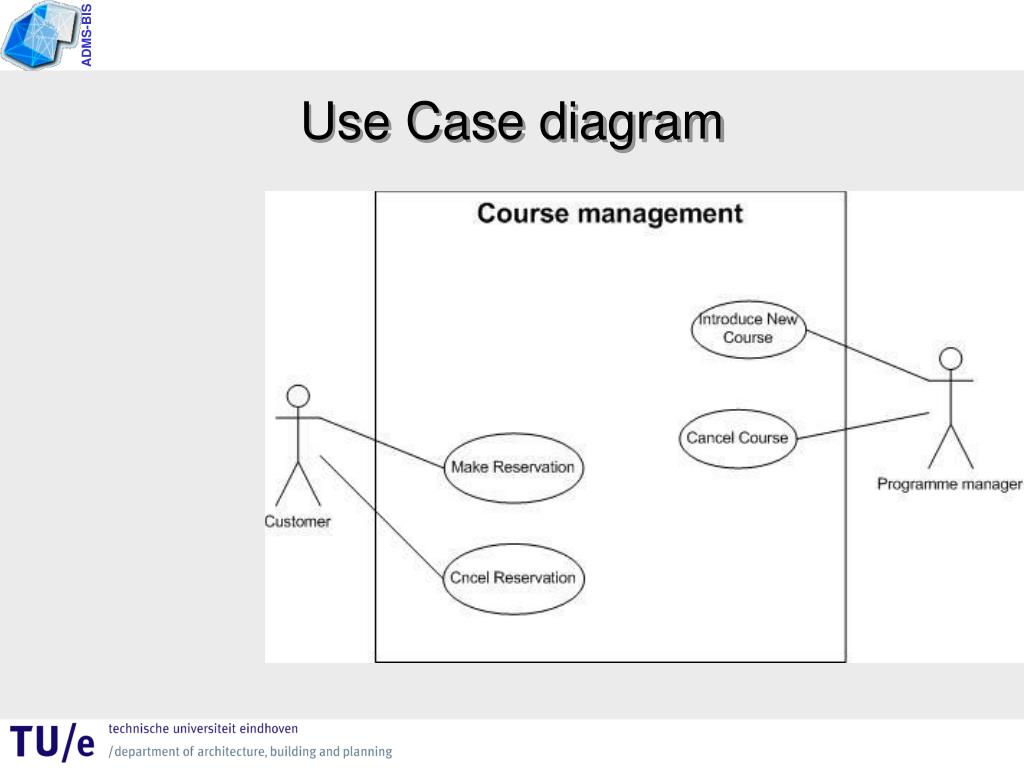 ADMS-BIS

Use Case diagram

Course management

Introduce New Course

Cancel Course

Make Reservation

Cncel Reservation

Customer

Programme manager

TU/e technische universiteit eindhoven
/department of architecture, building and planning